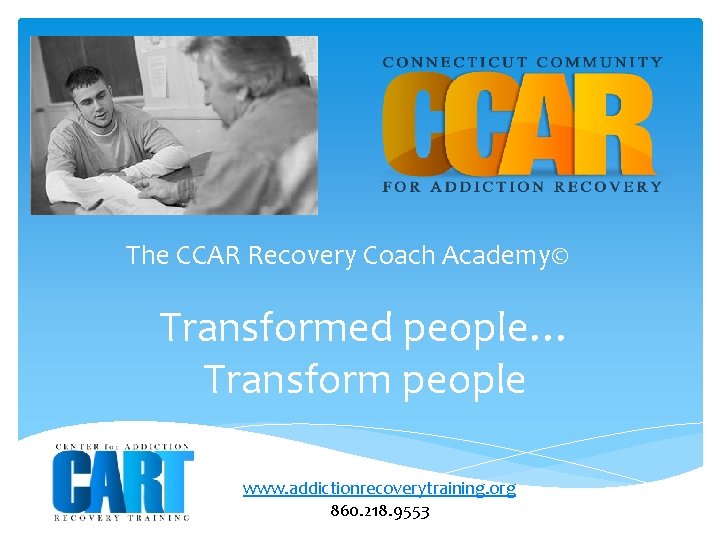 CONNECTICUT COMMUNITY
CCAR
FOR ADDICTION RECOVERY

The CCAR Recovery Coach Academy©

Transformed people…
Transform people

CENTER for ADDICTION
CART
RECOVERY TRAINING

www.addictionrecoverytraining.org
860.218.9553